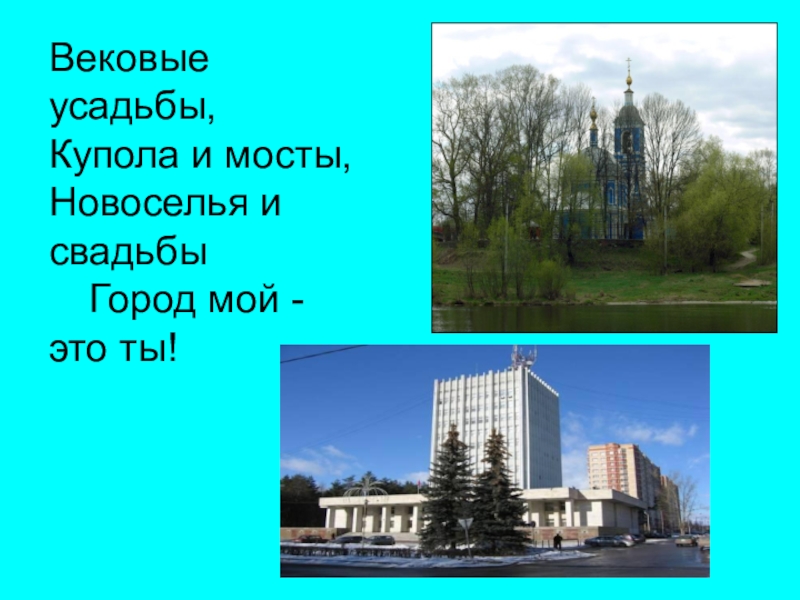 Вековые усадьбы,
Купола и мосты,
Новоселья и свадьбы
Город мой - это ты!